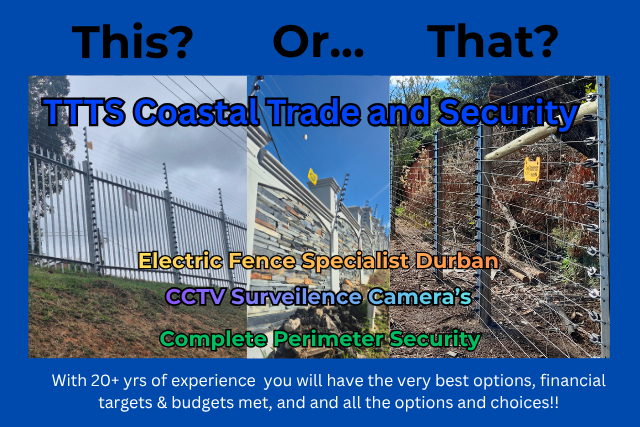 This? Or... That?

TTTS Coastal Trade and Security

Electric Fence Specialist Durban

CCTV Surveilence Camera's

Complete Perimeter Security

With 20+ yrs of experience you will have the very best options, financial targets & budgets met, and and all the options and choices!!